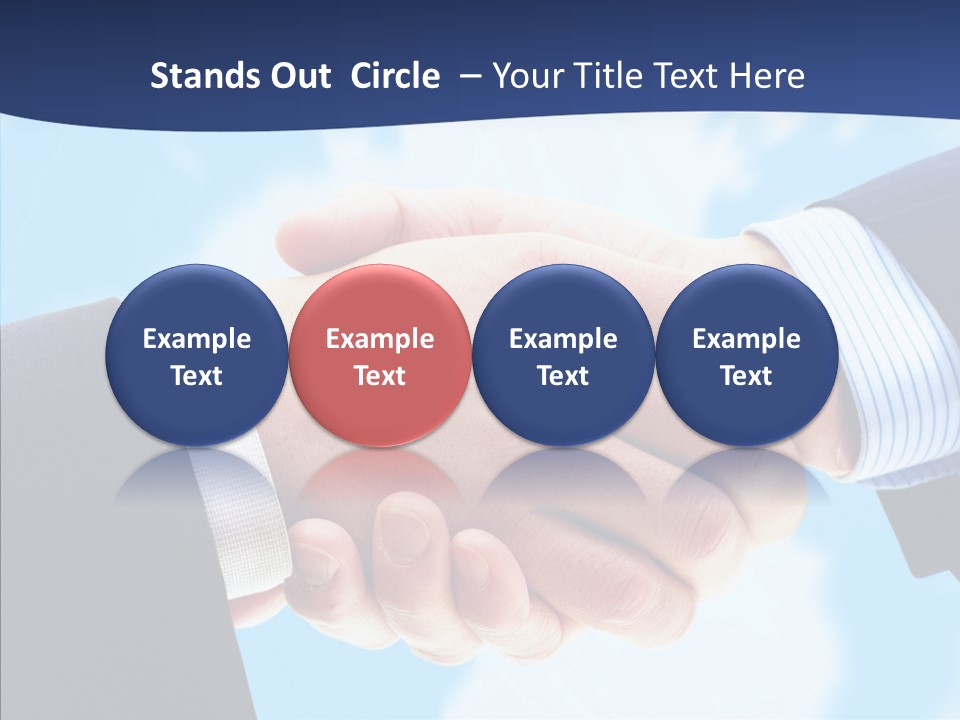 Stands Out Circle – Your Title Text Here

Example Text

Example Text

Example Text

Example Text